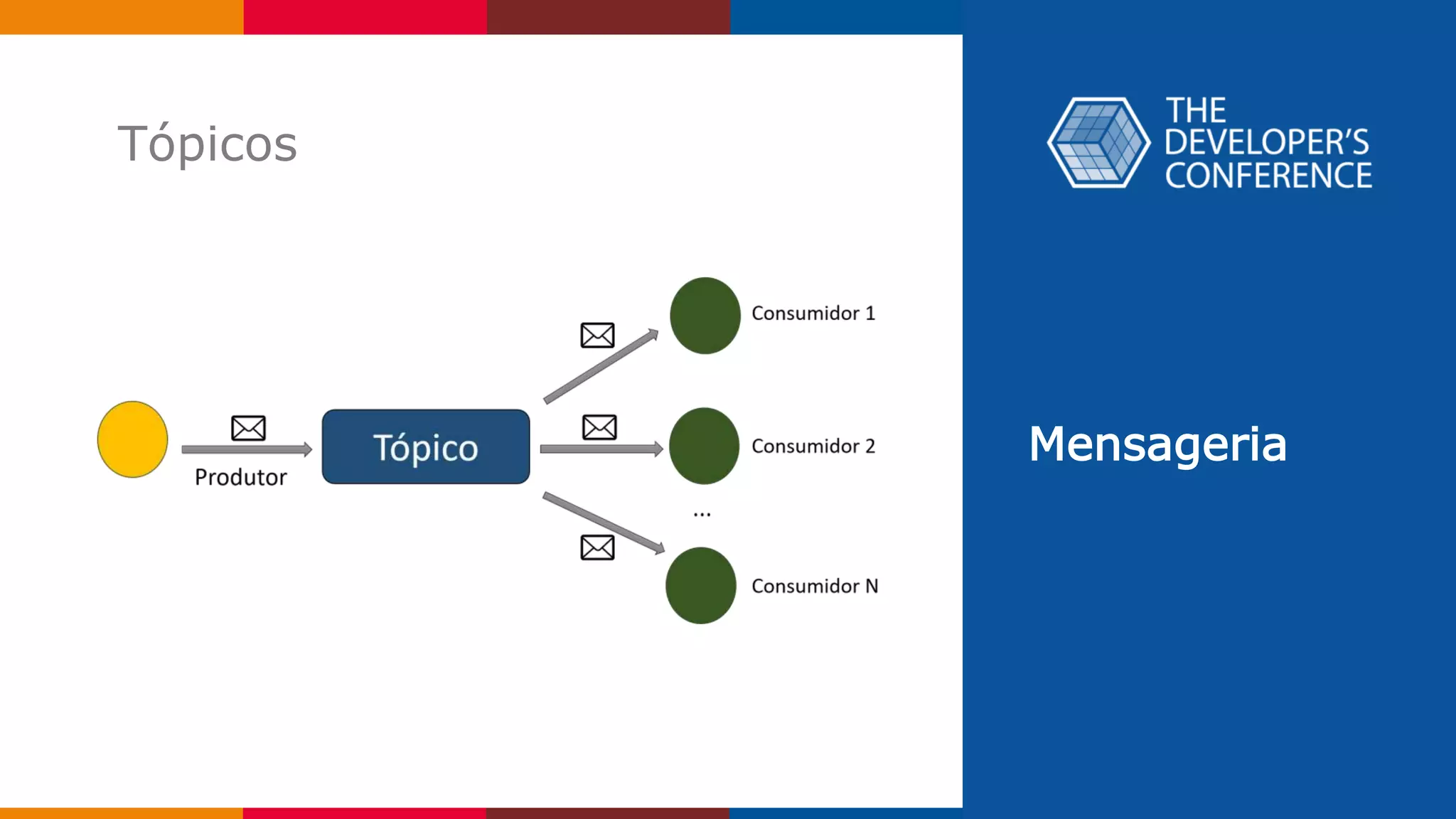 Tópicos

Produtor

Tópico

Consumidor 1

Consumidor 2

...

Consumidor N

THE DEVELOPER'S CONFERENCE

Mensageria